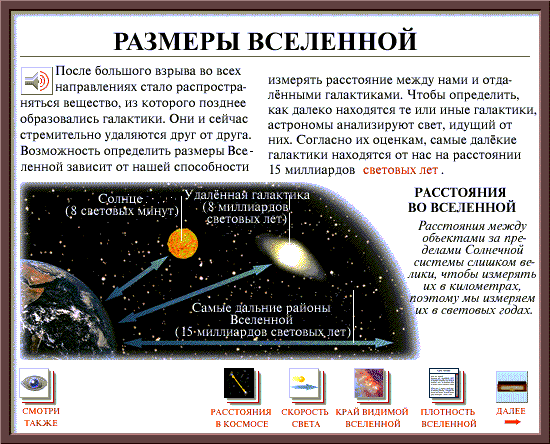 РАЗМЕРЫ ВСЕЛЕННОЙ

После большого взрыва во всех направлениях стало распространяться вещество, из которого позднее образовались галактики. Они и сейчас стремительно удаляются друг от друга. Возможность определить размеры Вселенной зависит от нашей способности измерять расстояние между нами и отдалёнными галактиками. Чтобы определить, как далеко находятся те или иные галактики, астрономы анализируют свет, идущий от них. Согласно их оценкам, самые далёкие галактики находятся от нас на расстоянии 15 миллиардов световых лет .

Солнце (8 световых минут)

Удалённая галактика (8 миллиардов световых лет)

Самые дальние районы Вселенной (15 миллиардов световых лет)

РАССТОЯНИЯ ВО ВСЕЛЕННОЙ

Расстояния между объектами за пределами Солнечной системы слишком велики, чтобы измерять их в километрах, поэтому мы измеряем их в световых годах.

СМОТРИ ТАКЖЕ

РАССТОЯНИЯ В КОСМОСЕ

СКОРОСТЬ СВЕТА

КРАЙ ВИДИМОЙ ВСЕЛЕННОЙ

ПЛОТНОСТЬ ВСЕЛЕННОЙ

ДАЛЕЕ